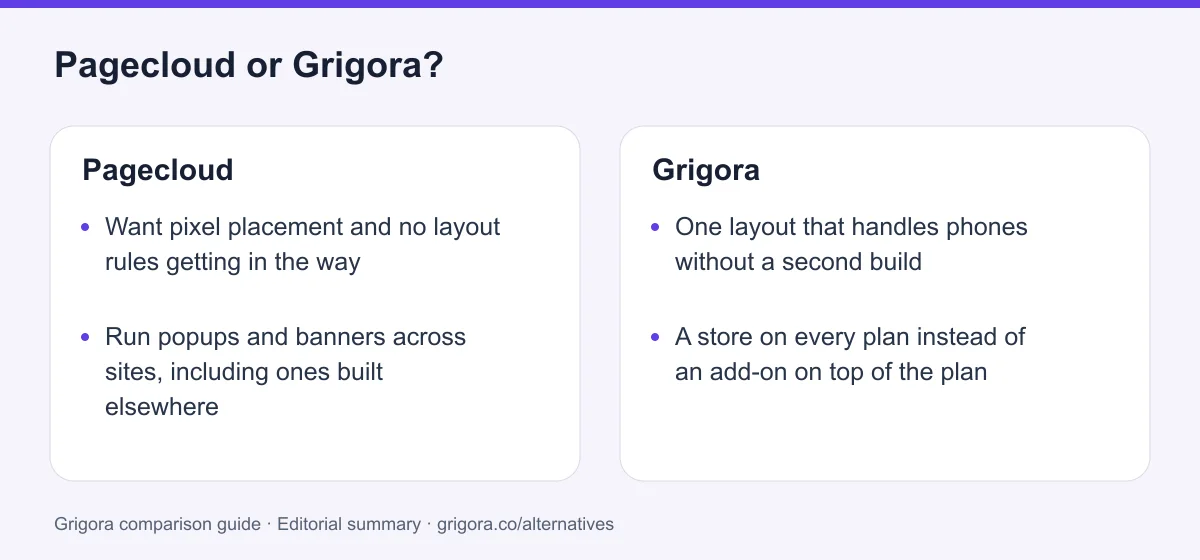 Pagecloud or Grigora?

Pagecloud

• Want pixel placement and no layout rules getting in the way

• Run popups and banners across sites, including ones built elsewhere

Grigora

• One layout that handles phones without a second build

• A store on every plan instead of an add-on on top of the plan

Grigora comparison guide · Editorial summary · grigora.co/alternatives